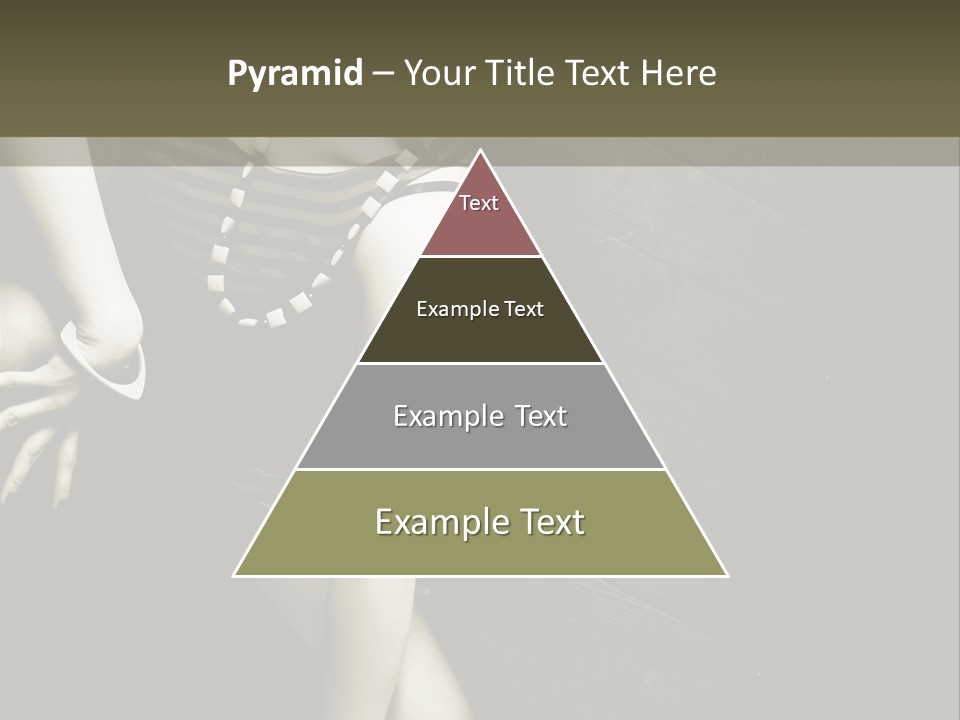 Pyramid – Your Title Text Here

Text

Example Text

Example Text

Example Text